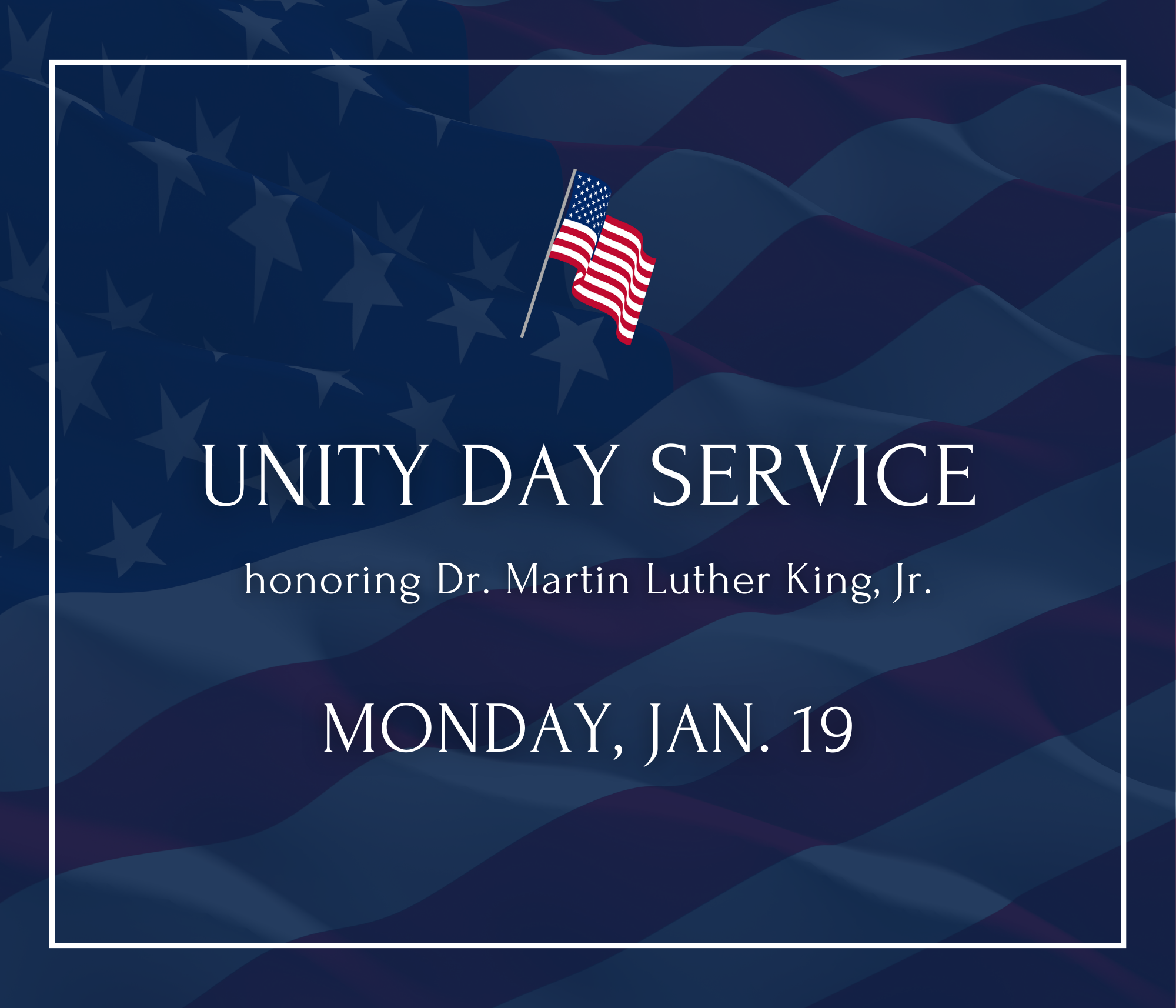 UNITY DAY SERVICE

honoring Dr. Martin Luther King, Jr.

MONDAY, JAN. 19